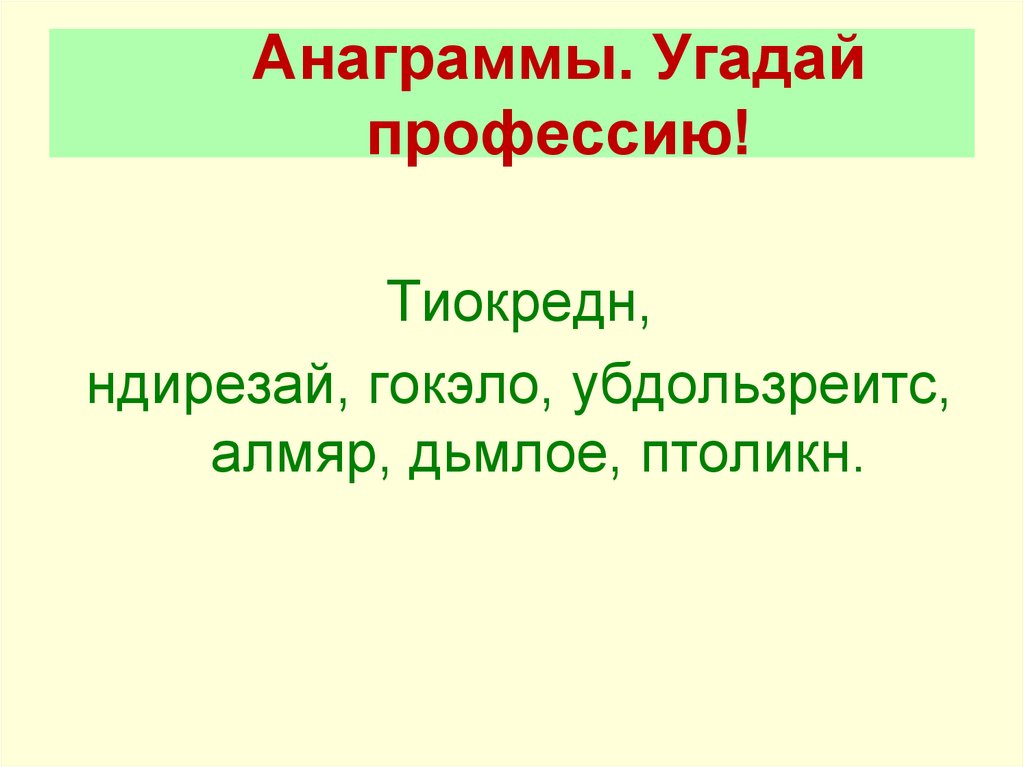 Анаграммы. Угадай профессию!

Тиокредн,
ндирезай, гокэло, убдользреитс, алмяр, дьмлое, птоликн.